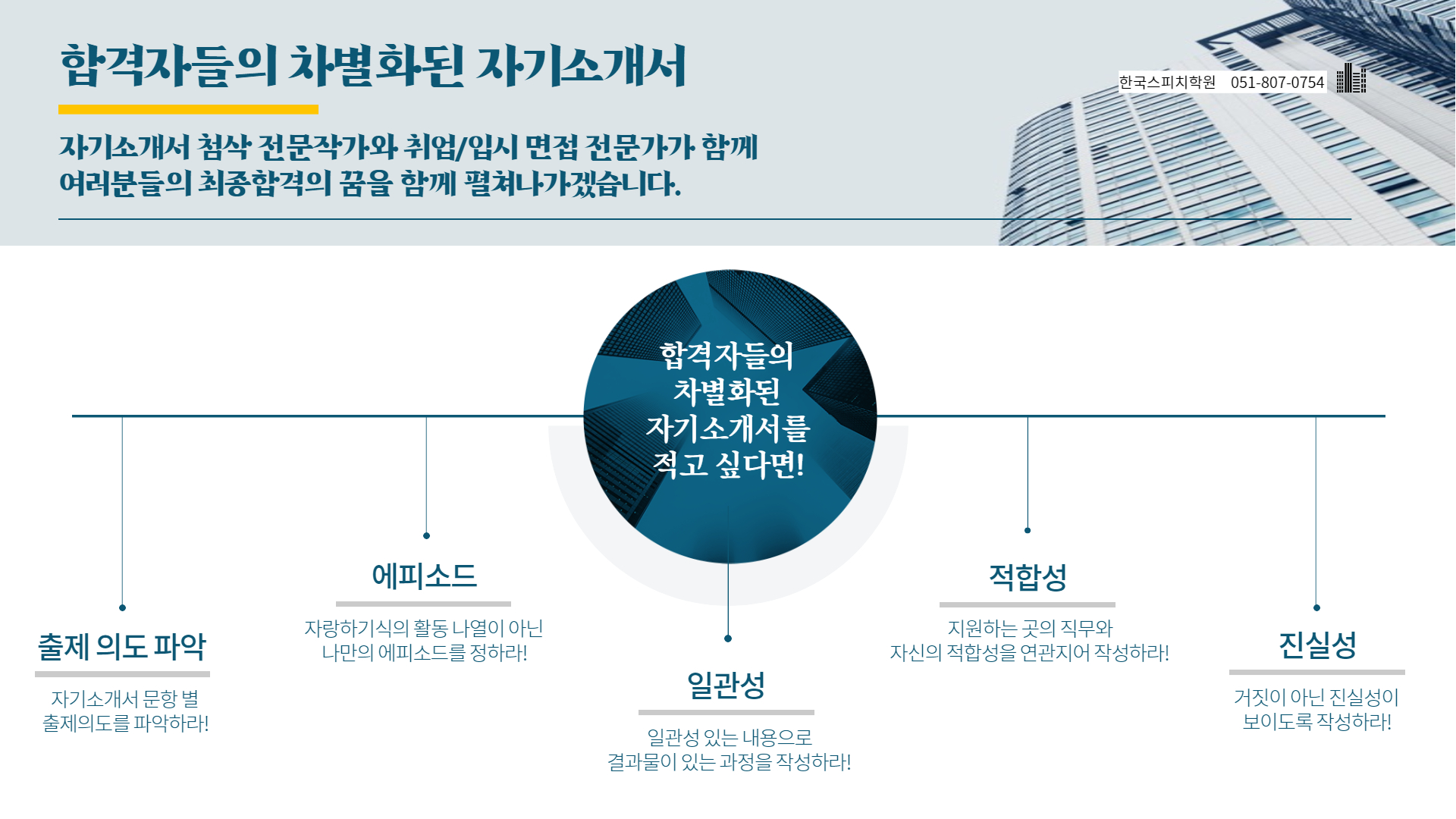 합격자들의 차별화된 자기소개서

한국스피치학원 051-807-0754

자기소개서 첨삭 전문작가와 취업/입시 면접 전문가가 함께
여러분들의 최종합격의 꿈을 함께 펼쳐나가겠습니다.

합격자들의
차별화된
자기소개서를
적고 싶다면!

출제 의도 파악

자기소개서 문항 별
출제의도를 파악하라!

에피소드

자랑하기식의 활동 나열이 아닌
나만의 에피소드를 정하라!

일관성

일관성 있는 내용으로
결과물이 있는 과정을 작성하라!

적합성

지원하는 곳의 직무와
자신의 적합성을 연관지어 작성하라!

진실성

거짓이 아닌 진실성이
보이도록 작성하라!